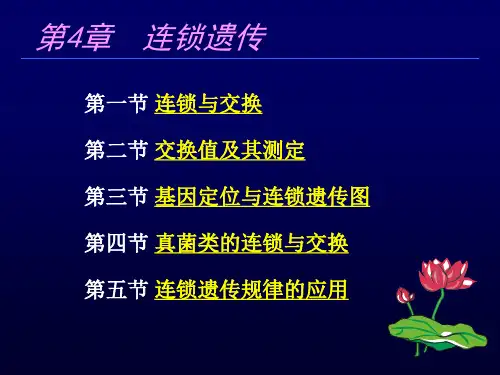 第4章　连锁遗传

第一节 连锁与交换

第二节 交换值及其测定

第三节 基因定位与连锁遗传图

第四节 真菌类的连锁与交换

第五节 连锁遗传规律的应用